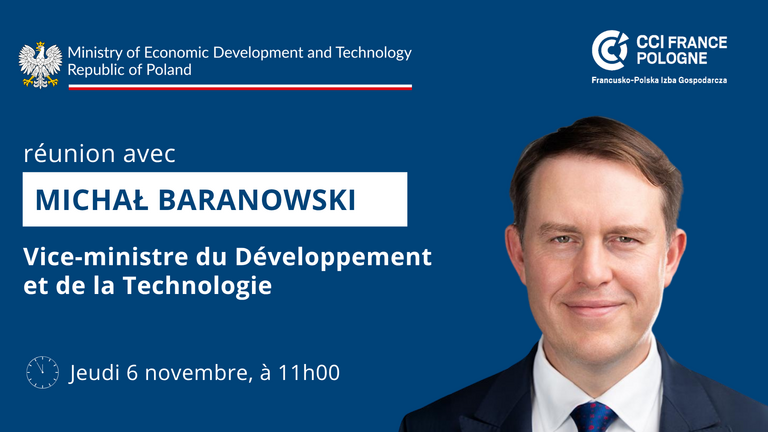 Ministry of Economic Development and Technology
Republic of Poland

CCI FRANCE POLOGNE
Francusko-Polska Izba Gospodarcza

réunion avec

MICHAŁ BARANOWSKI

Vice-ministre du Développement et de la Technologie

Jeudi 6 novembre, à 11h00